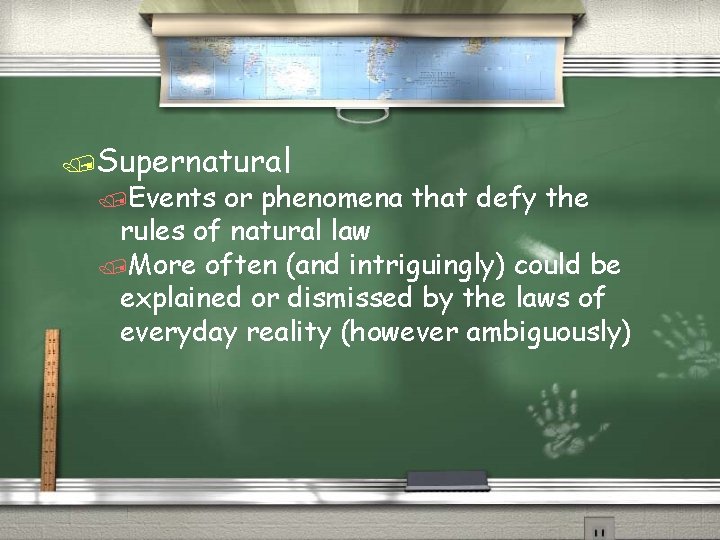 Supernatural

Events or phenomena that defy the rules of natural law

More often (and intriguingly) could be explained or dismissed by the laws of everyday reality (however ambiguously)